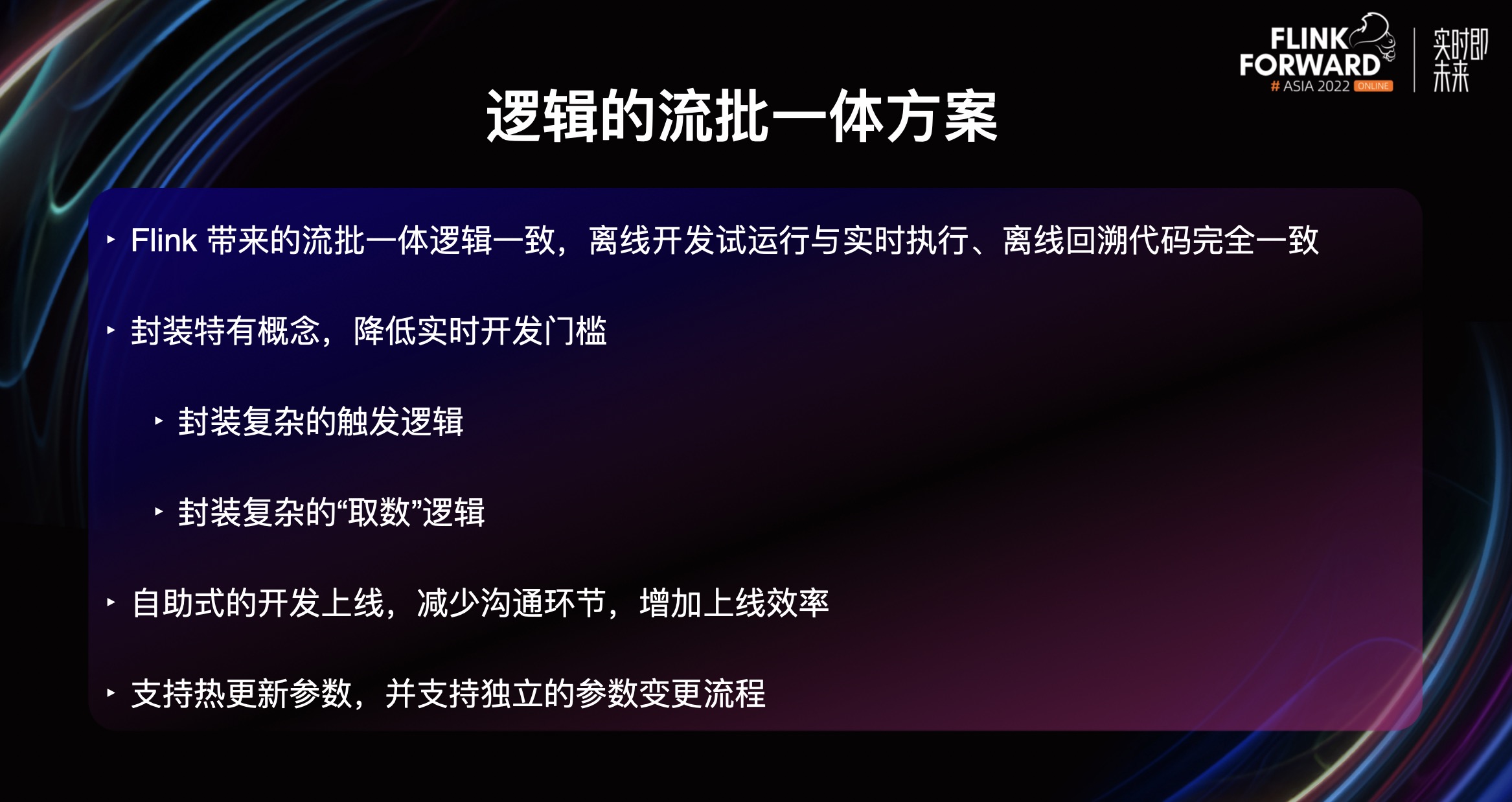 FLINK FORWARD
# ASIA 2022 ONLINE
实时即未来

逻辑的流批一体方案

‣ Flink 带来的流批一体逻辑一致，离线开发试运行与实时执行、离线回溯代码完全一致

‣ 封装特有概念，降低实时开发门槛

‣ 封装复杂的触发逻辑

‣ 封装复杂的“取数”逻辑

‣ 自助式的开发上线，减少沟通环节，增加上线效率

‣ 支持热更新参数，并支持独立的参数变更流程